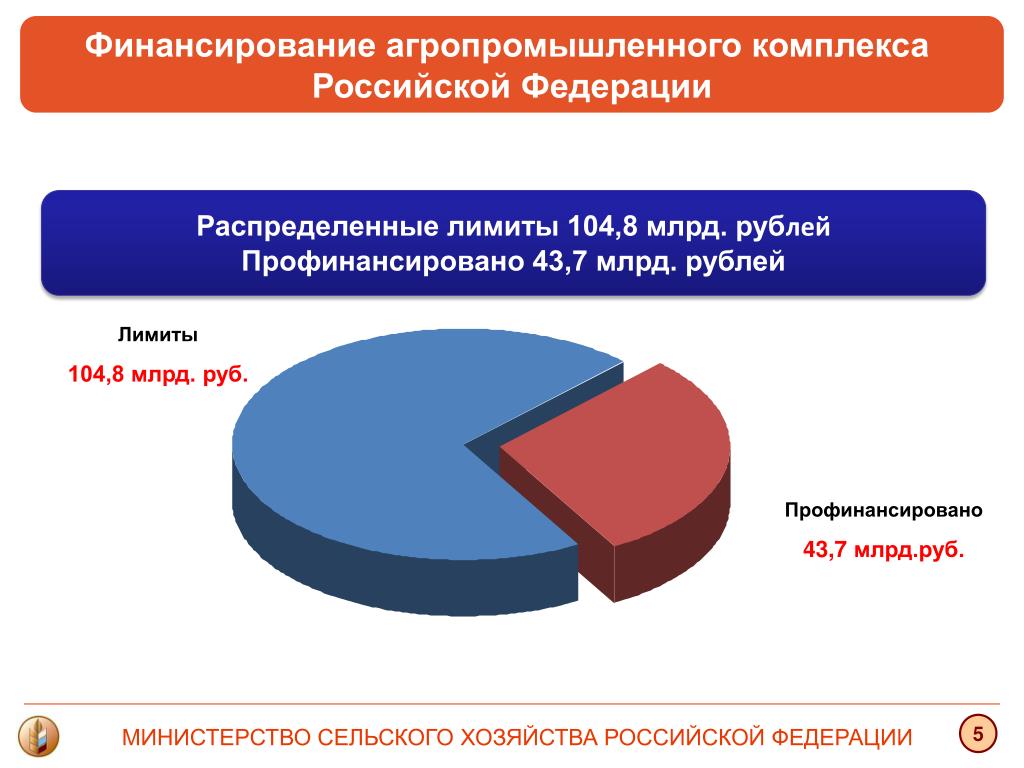 Финансирование агропромышленного комплекса Российской Федерации

Распределенные лимиты 104,8 млрд. рублей
Профинансировано 43,7 млрд. рублей

Лимиты
104,8 млрд. руб.

Профинансировано
43,7 млрд.руб.

МИНИСТЕРСТВО СЕЛЬСКОГО ХОЗЯЙСТВА РОССИЙСКОЙ ФЕДЕРАЦИИ

5